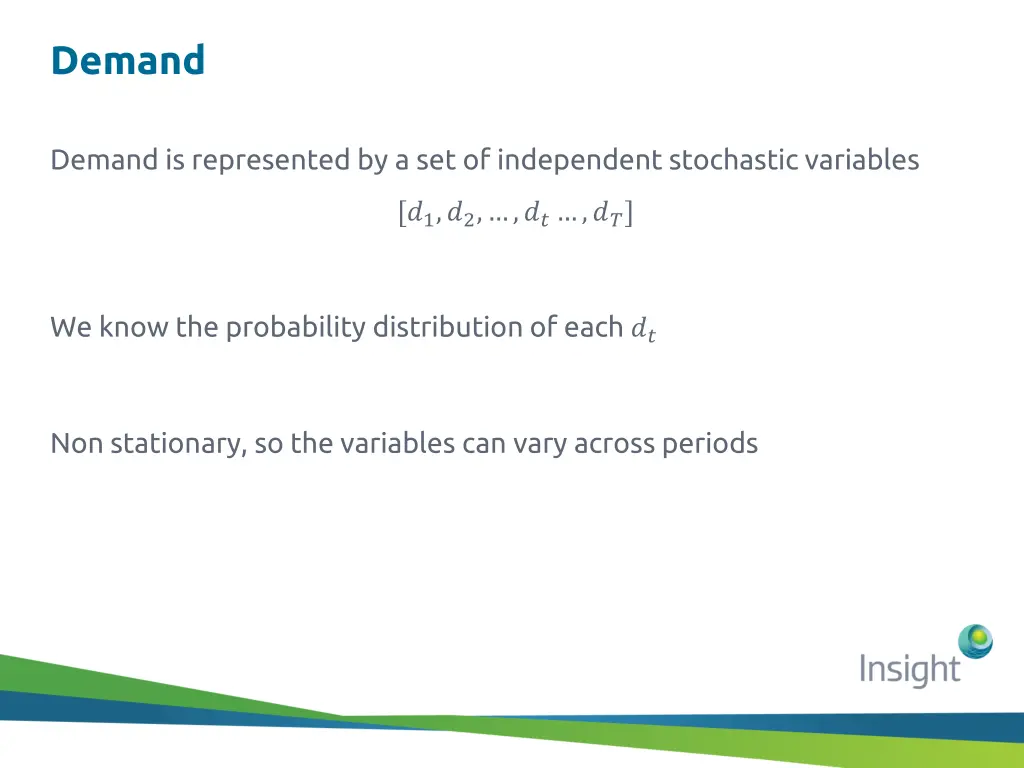 Demand

Demand is represented by a set of independent stochastic variables

$[d_1, d_2, \dots, d_t \dots, d_T]$

We know the probability distribution of each $d_t$

Non stationary, so the variables can vary across periods

Insight